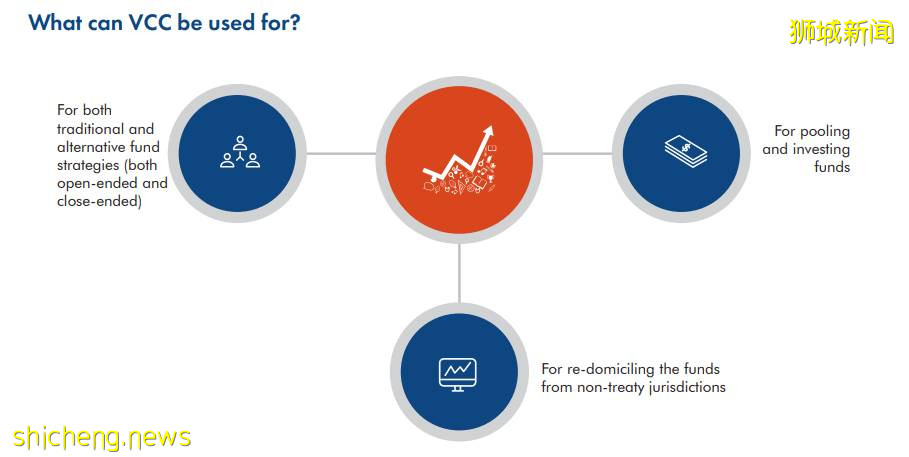 What can VCC be used for?

狮城新闻

For both traditional and alternative fund strategies (both open-ended and close-ended)

For pooling and investing funds

For re-domiciling the funds from non-treaty jurisdictions

shicheng.news